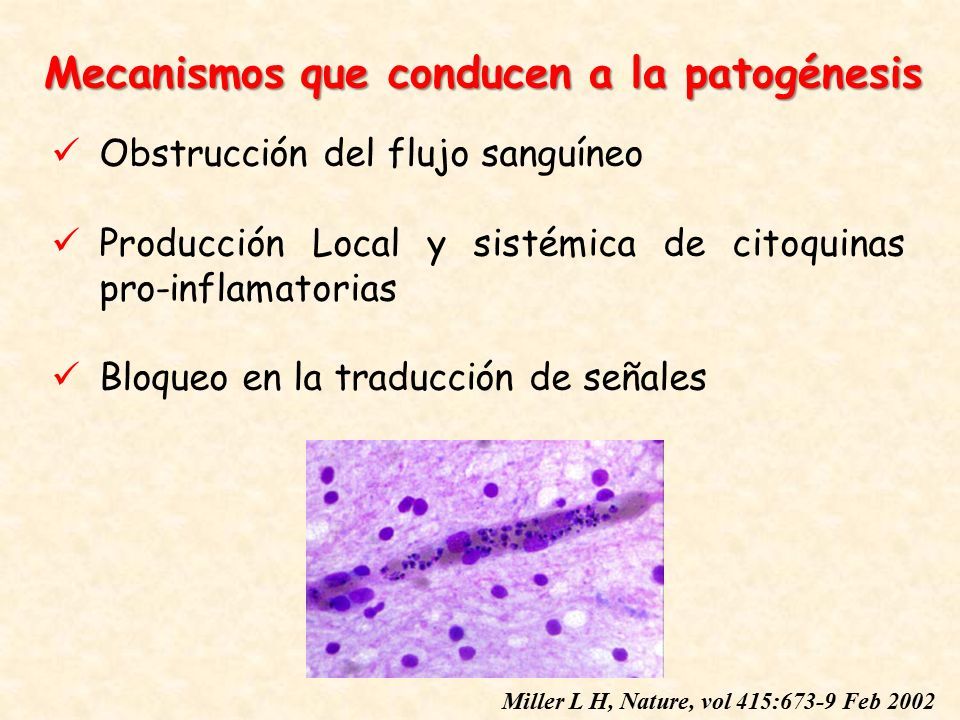 Mecanismos que conducen a la patogénesis

✓ Obstrucción del flujo sanguíneo

✓ Producción Local y sistémica de citoquinas pro-inflamatorias

✓ Bloqueo en la traducción de señales

Miller L H, Nature, vol 415:673-9 Feb 2002